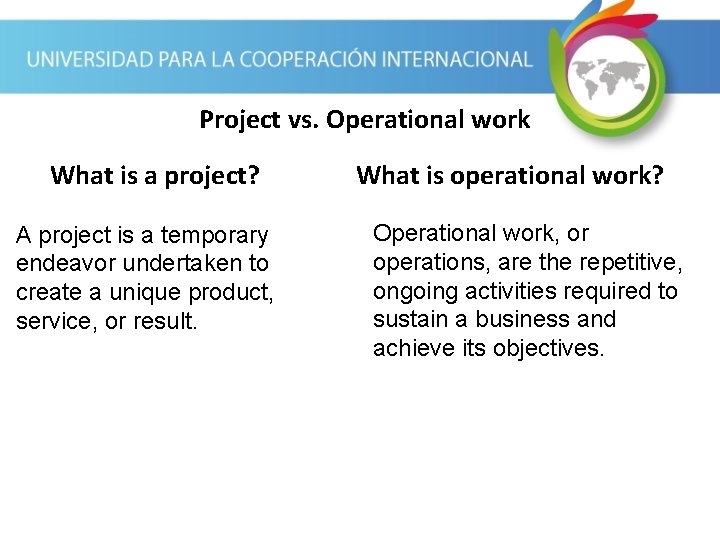 UNIVERSIDAD PARA LA COOPERACIÓN INTERNACIONAL

Project vs. Operational work

What is a project?

A project is a temporary endeavor undertaken to create a unique product, service, or result.

What is operational work?

Operational work, or operations, are the repetitive, ongoing activities required to sustain a business and achieve its objectives.